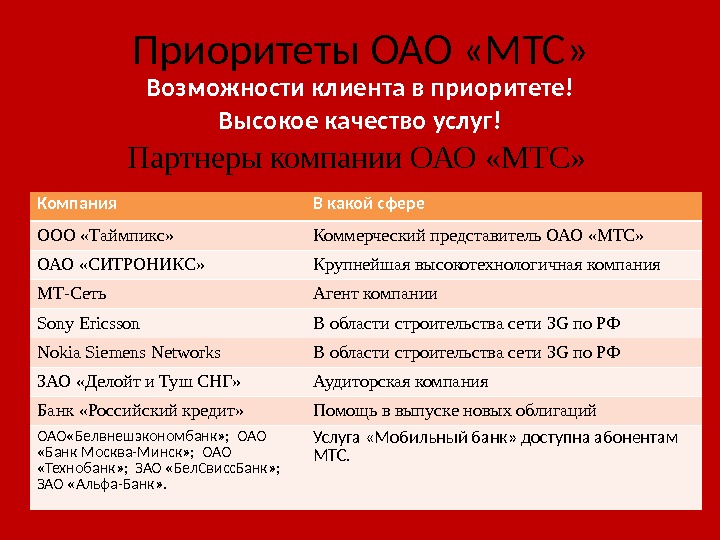 Приоритеты ОАО «МТС»

Возможности клиента в приоритете!

Высокое качество услуг!

Партнеры компании ОАО «МТС»

| Компания | В какой сфере |
|---|---|
| ООО «Таймпикс» | Коммерческий представитель ОАО «МТС» |
| ОАО «СИТРОНИКС» | Крупнейшая высокотехнологичная компания |
| МТ-Сеть | Агент компании |
| Sony Ericsson | В области строительства сети 3G по РФ |
| Nokia Siemens Networks | В области строительства сети 3G по РФ |
| ЗАО «Делойт и Туш СНГ» | Аудиторская компания |
| Банк «Российский кредит» | Помощь в выпуске новых облигаций |
| ОАО«Белвнешэкономбанк»; ОАО «Банк Москва-Минск»; ОАО «Технобанк»; ЗАО «БелСвиссБанк»; ЗАО «Альфа-Банк». | Услуга «Мобильный банк» доступна абонентам МТС. |